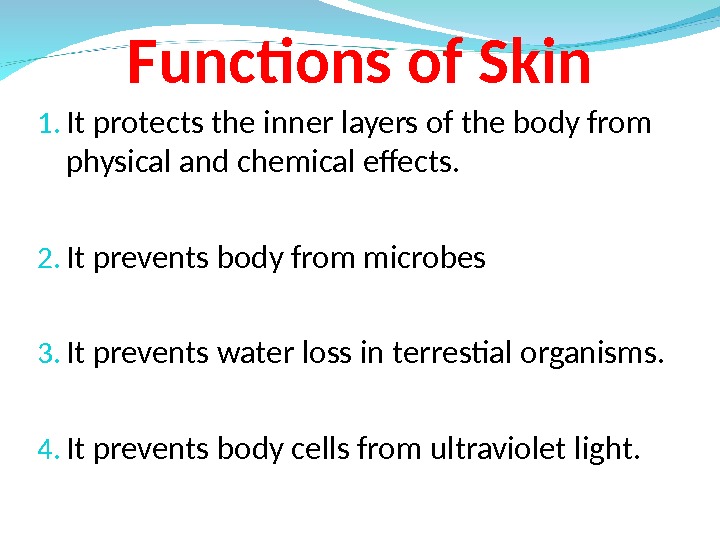 Functions of Skin

1. It protects the inner layers of the body from physical and chemical effects.

2. It prevents body from microbes

3. It prevents water loss in terrestial organisms.

4. It prevents body cells from ultraviolet light.